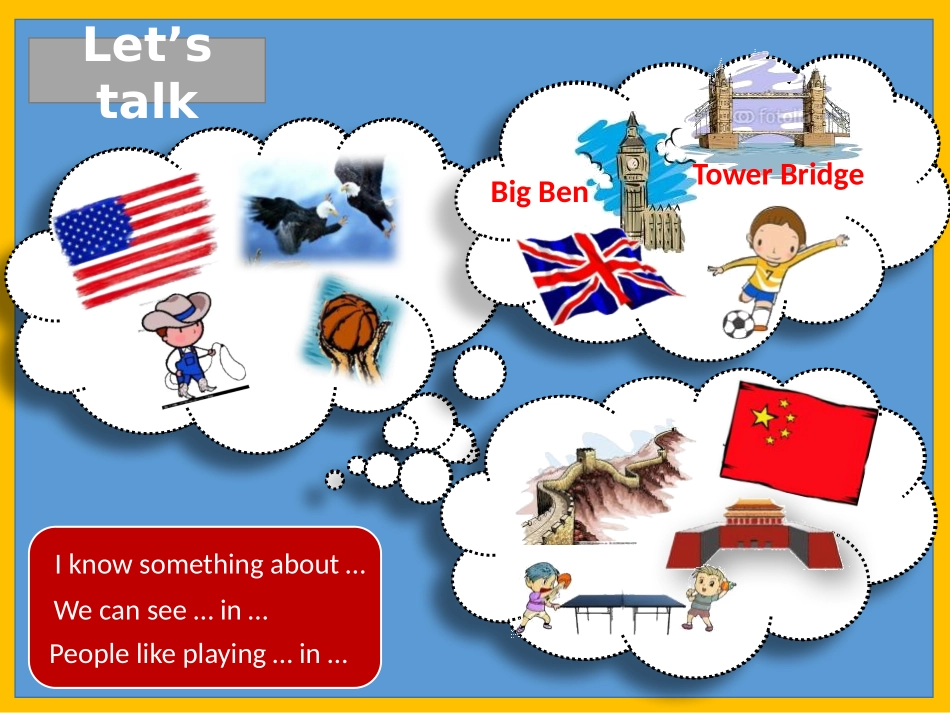 Let's talk

Big Ben

Tower Bridge

I know something about …
We can see … in …
People like playing … in …